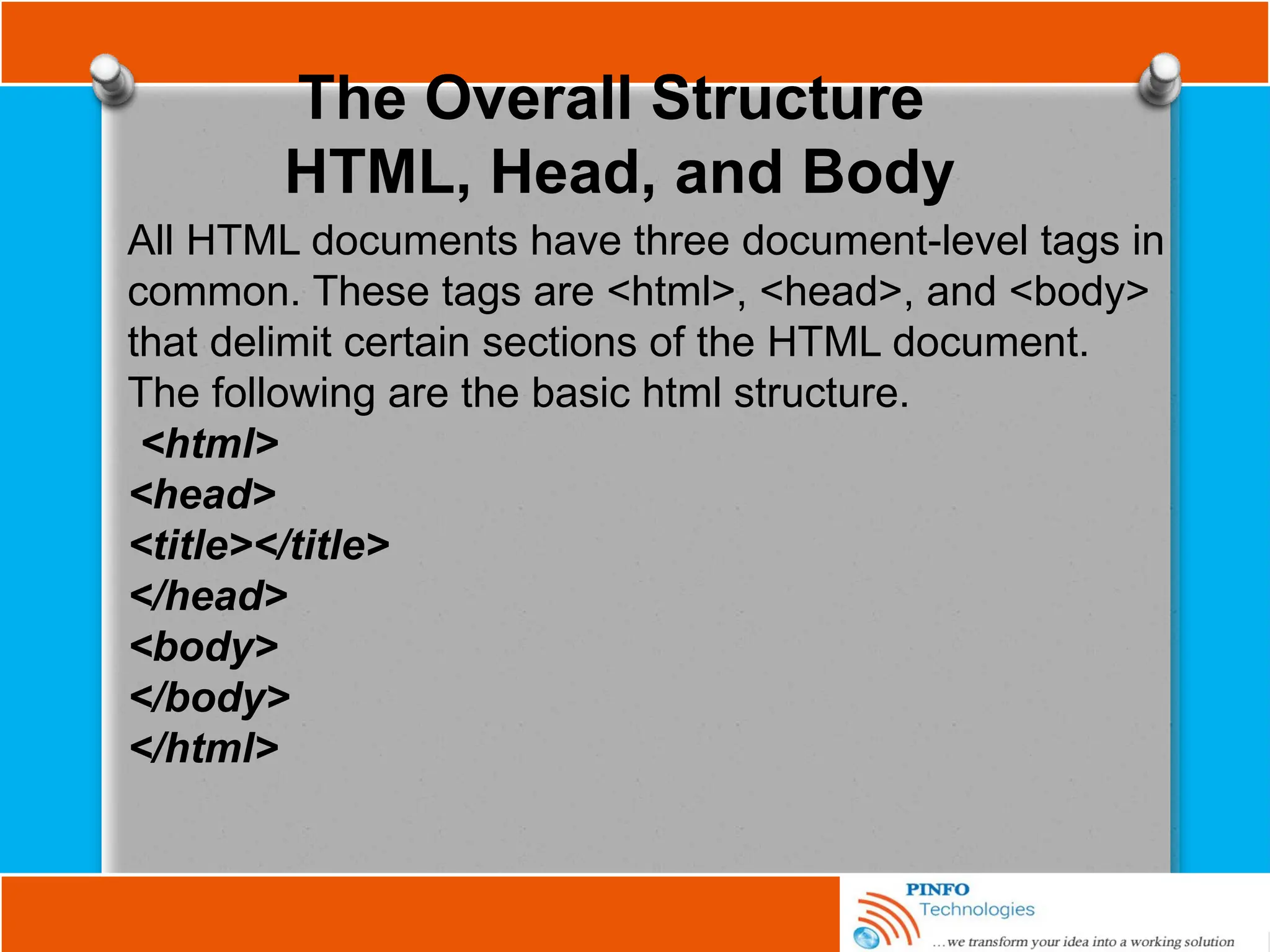 The Overall Structure
HTML, Head, and Body

All HTML documents have three document-level tags in common. These tags are <html>, <head>, and <body> that delimit certain sections of the HTML document. The following are the basic html structure.

<html>
<head>
<title></title>
</head>
<body>
</body>
</html>

PINFO
Technologies
...we transform your idea into a working solution